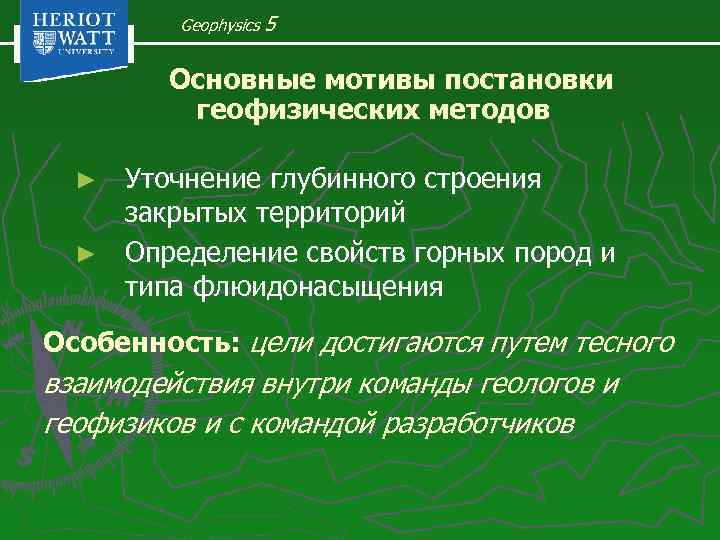 HERIOT WATT UNIVERSITY

Geophysics 5

Основные мотивы постановки геофизических методов

► Уточнение глубинного строения закрытых территорий

► Определение свойств горных пород и типа флюидонасыщения

Особенность: цели достигаются путем тесного взаимодействия внутри команды геологов и геофизиков и с командой разработчиков